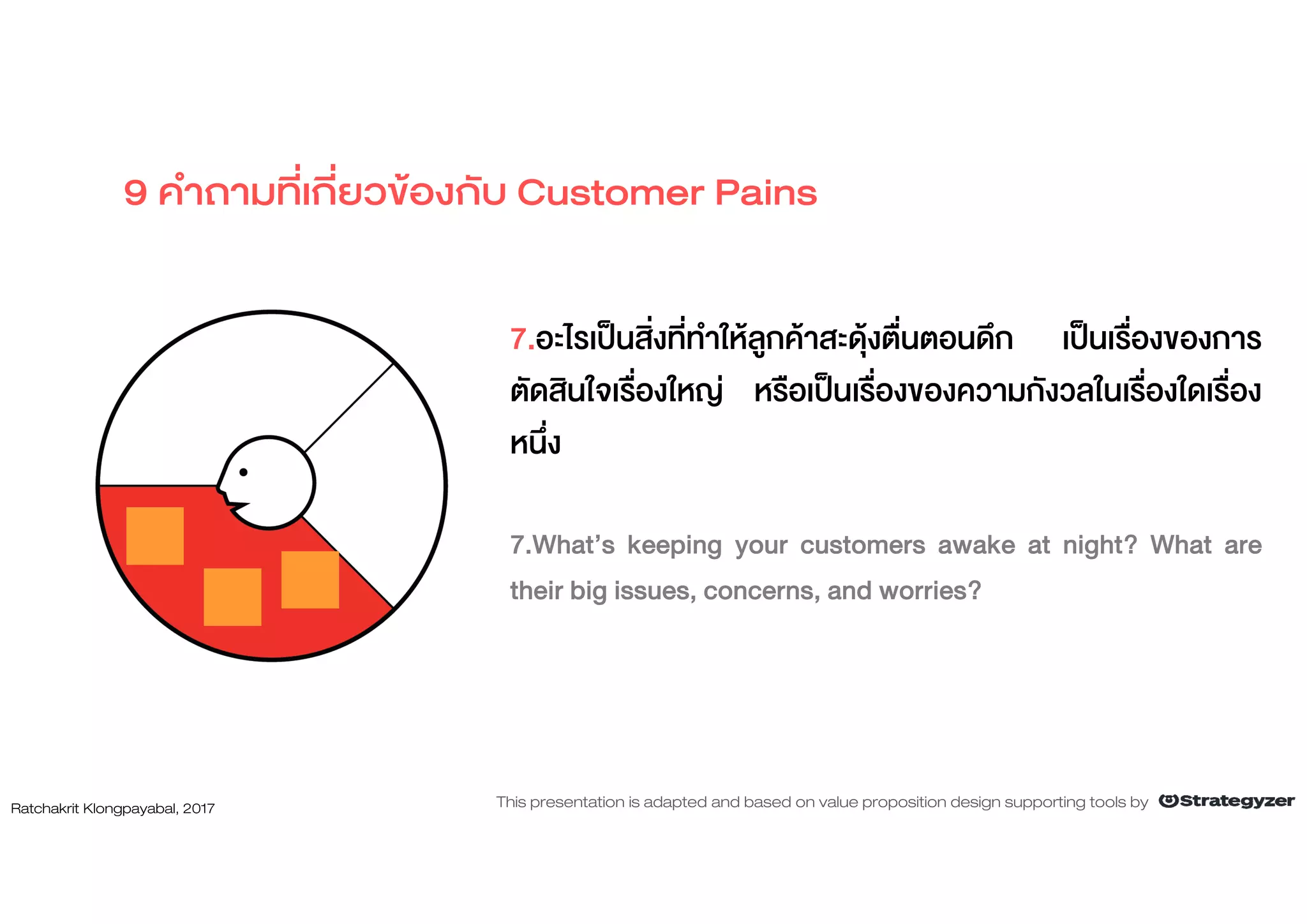 9 คำถามที่เกี่ยวข้องกับ Customer Pains

7.อะไรเป็นสิ่งที่ทำให้ลูกค้าสะดุ้งตื่นตอนดึก เป็นเรื่องของการตัดสินใจเรื่องใหญ่ หรือเป็นเรื่องของความกังวลในเรื่องใดเรื่องหนึ่ง

7.What's keeping your customers awake at night? What are their big issues, concerns, and worries?

Ratchakrit Klongpayabal, 2017

This presentation is adapted and based on value proposition design supporting tools by Strategyzer